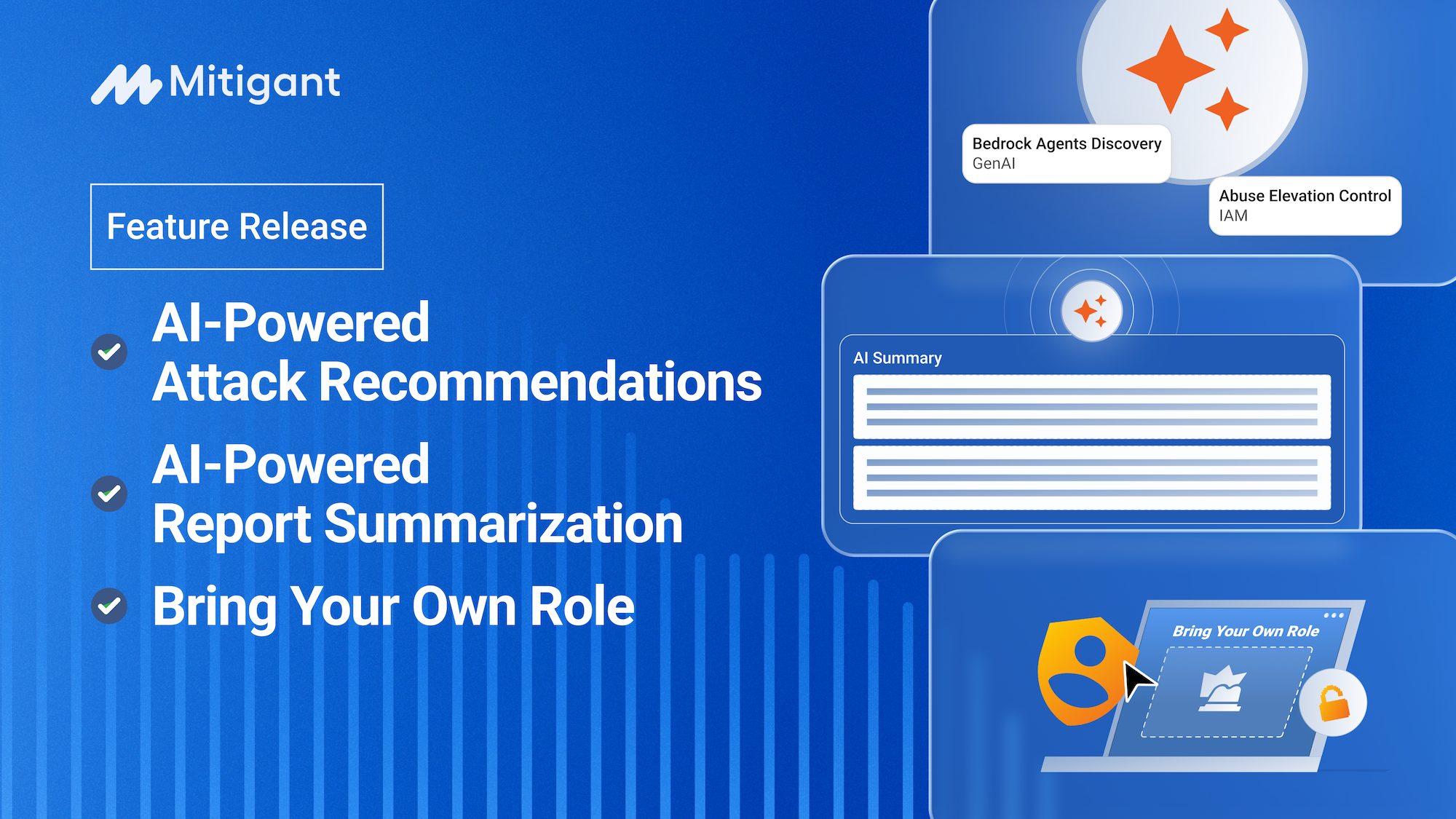 Mitigant

Feature Release

AI-Powered
Attack Recommendations

AI-Powered
Report Summarization

Bring Your Own Role

Bedrock Agents Discovery
GenAI

Abuse Elevation Control
IAM

AI Summary

Bring Your Own Role